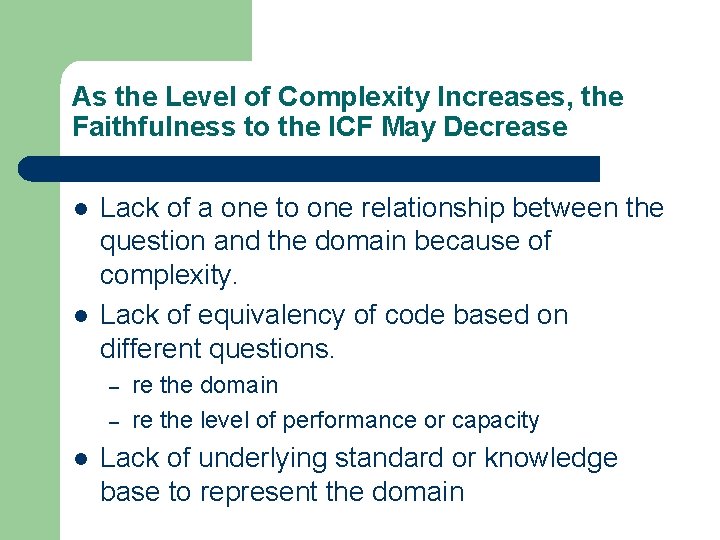 As the Level of Complexity Increases, the Faithfulness to the ICF May Decrease

- Lack of a one to one relationship between the question and the domain because of complexity.
- Lack of equivalency of code based on different questions.
  – re the domain
  – re the level of performance or capacity
- Lack of underlying standard or knowledge base to represent the domain